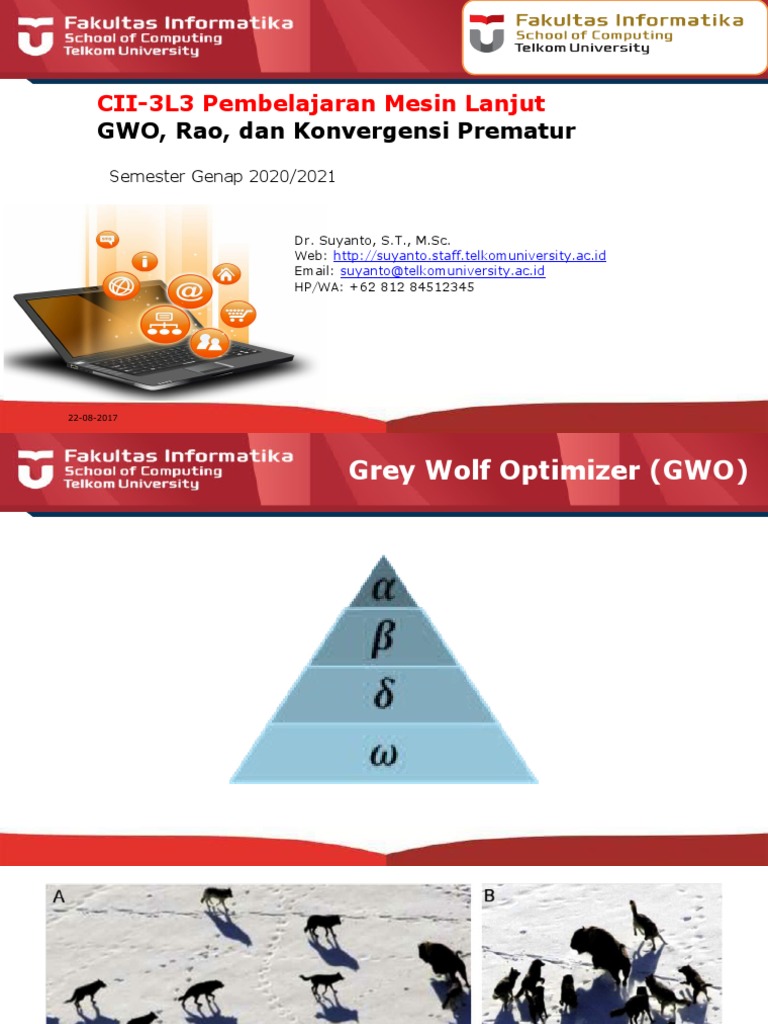 Fakultas Informatika
School of Computing
Telkom University

Fakultas Informatika
School of Computing
Telkom University

CII-3L3 Pembelajaran Mesin Lanjut
GWO, Rao, dan Konvergensi Prematur

Semester Genap 2020/2021

Dr. Suyanto, S.T., M.Sc.
Web: http://suyanto.staff.telkomuniversity.ac.id
Email: suyanto@telkomuniversity.ac.id
HP/WA: +62 812 84512345

22-08-2017

Fakultas Informatika
School of Computing
Telkom University

Grey Wolf Optimizer (GWO)

$\alpha$
$\beta$
$\delta$
$\omega$

A

B